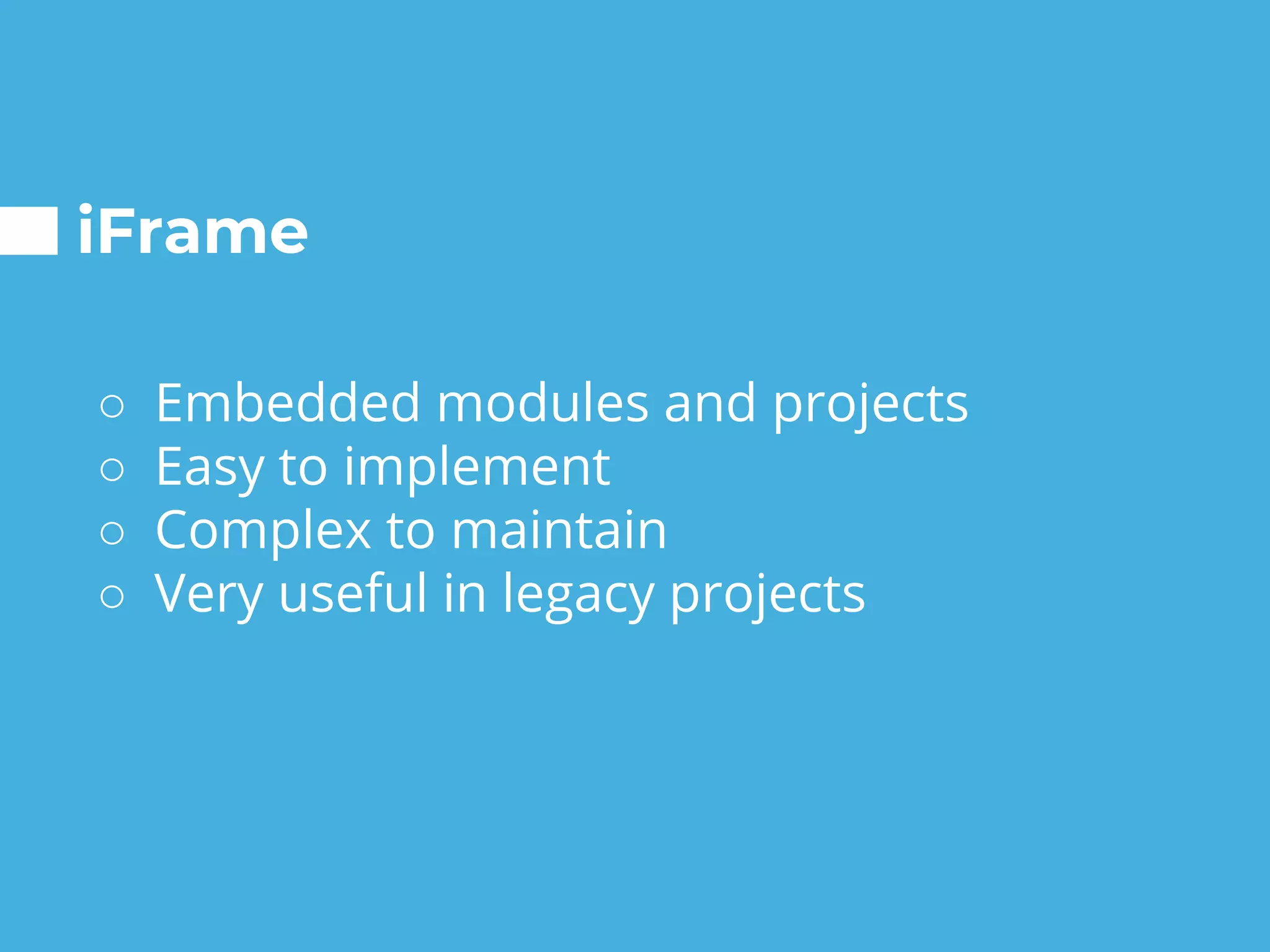 iFrame

○ Embedded modules and projects
○ Easy to implement
○ Complex to maintain
○ Very useful in legacy projects